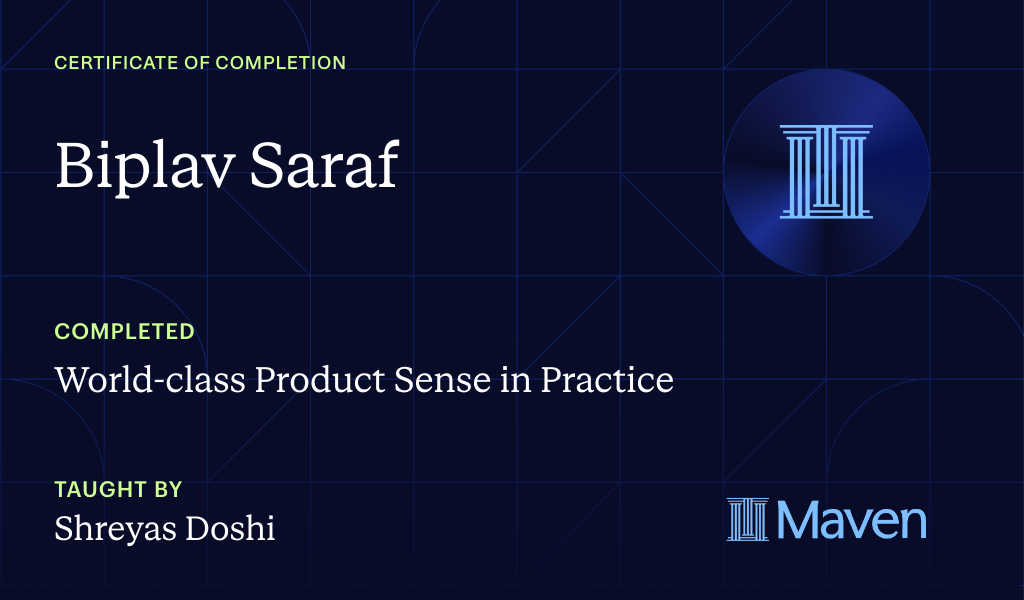 CERTIFICATE OF COMPLETION

Biplav Saraf

COMPLETED

World-class Product Sense in Practice

TAUGHT BY

Shreyas Doshi

Maven